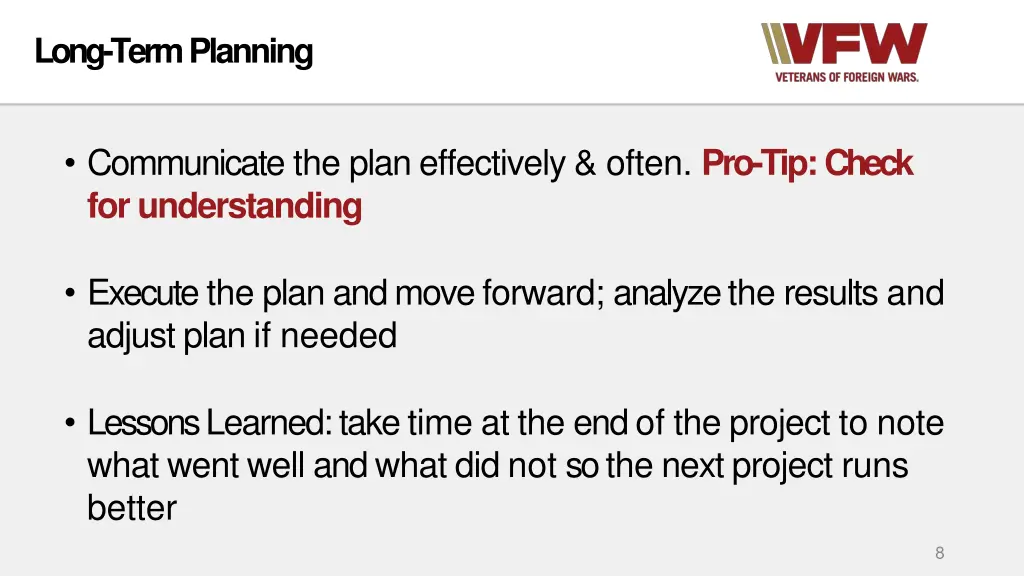 Long-Term Planning

VFW
VETERANS OF FOREIGN WARS.

• Communicate the plan effectively & often. Pro-Tip: Check for understanding

• Execute the plan and move forward; analyze the results and adjust plan if needed

• Lessons Learned: take time at the end of the project to note what went well and what did not so the next project runs better

8